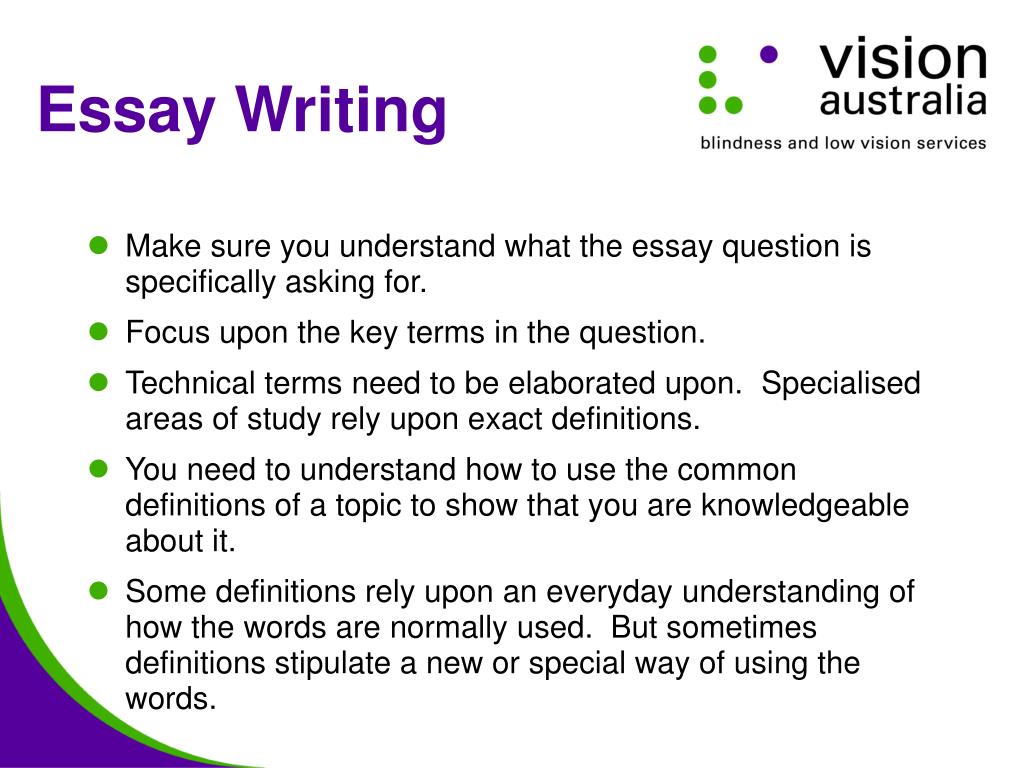 Essay Writing

vision australia

blindness and low vision services

- Make sure you understand what the essay question is specifically asking for.
- Focus upon the key terms in the question.
- Technical terms need to be elaborated upon.  Specialised areas of study rely upon exact definitions.
- You need to understand how to use the common definitions of a topic to show that you are knowledgeable about it.
- Some definitions rely upon an everyday understanding of how the words are normally used.  But sometimes definitions stipulate a new or special way of using the words.